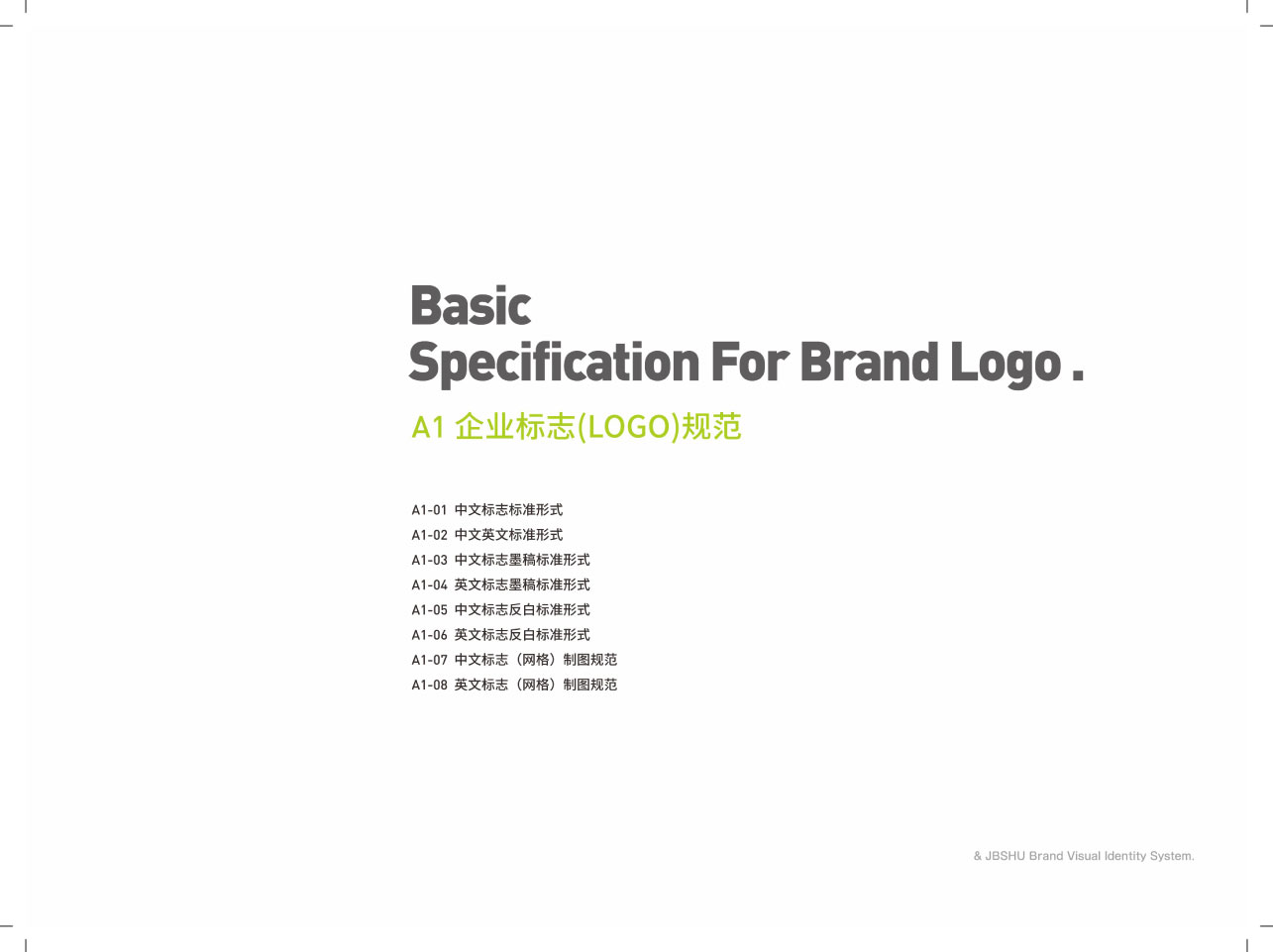 Basic
Specification For Brand Logo .

A1 企业标志(LOGO)规范

A1-01 中文标志标准形式
A1-02 中文英文标准形式
A1-03 中文标志墨稿标准形式
A1-04 英文标志墨稿标准形式
A1-05 中文标志反白标准形式
A1-06 英文标志反白标准形式
A1-07 中文标志（网格）制图规范
A1-08 英文标志（网格）制图规范

& JBSHU Brand Visual Identity System.